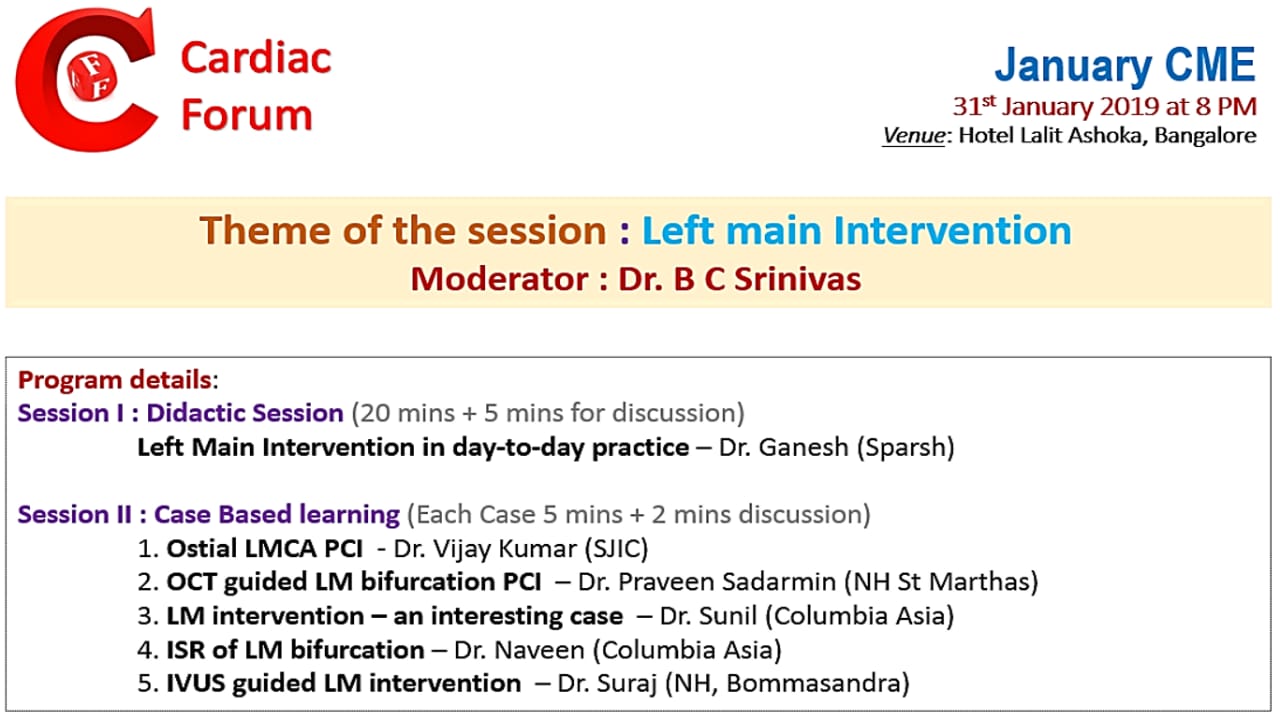 C F F Cardiac Forum

January CME
31$^{st}$ January 2019 at 8 PM
Venue: Hotel Lalit Ashoka, Bangalore

Theme of the session : Left main Intervention
Moderator : Dr. B C Srinivas

Program details:
Session I : Didactic Session (20 mins + 5 mins for discussion)
Left Main Intervention in day-to-day practice – Dr. Ganesh (Sparsh)

Session II : Case Based learning (Each Case 5 mins + 2 mins discussion)
1. Ostial LMCA PCI - Dr. Vijay Kumar (SJIC)
2. OCT guided LM bifurcation PCI – Dr. Praveen Sadarmin (NH St Marthas)
3. LM intervention – an interesting case – Dr. Sunil (Columbia Asia)
4. ISR of LM bifurcation – Dr. Naveen (Columbia Asia)
5. IVUS guided LM intervention – Dr. Suraj (NH, Bommasandra)